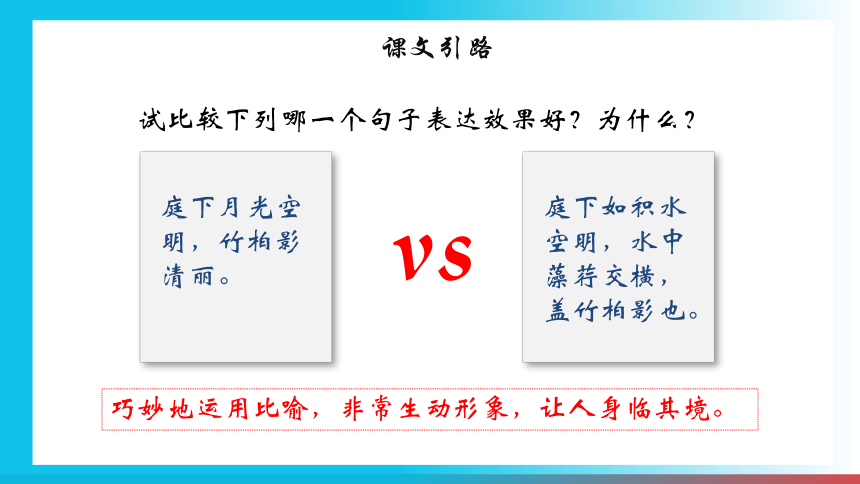 课文引路

试比较下列哪一个句子表达效果好？为什么？

庭下月光空明，竹柏影清丽。

VS

庭下如积水空明，水中藻荇交横，盖竹柏影也。

巧妙地运用比喻，非常生动形象，让人身临其境。